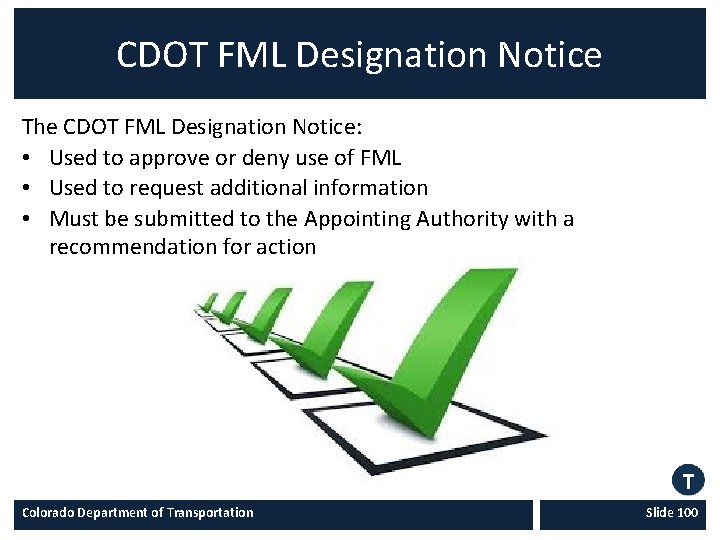 CDOT FML Designation Notice

The CDOT FML Designation Notice:
• Used to approve or deny use of FML
• Used to request additional information
• Must be submitted to the Appointing Authority with a recommendation for action

T

Colorado Department of Transportation

Slide 100